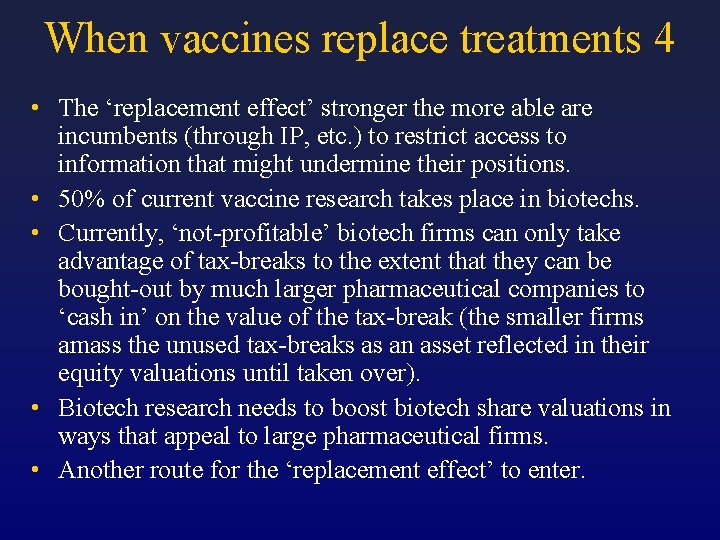 When vaccines replace treatments 4

• The ‘replacement effect’ stronger the more able are incumbents (through IP, etc.) to restrict access to information that might undermine their positions.

• 50% of current vaccine research takes place in biotechs.

• Currently, ‘not-profitable’ biotech firms can only take advantage of tax-breaks to the extent that they can be bought-out by much larger pharmaceutical companies to ‘cash in’ on the value of the tax-break (the smaller firms amass the unused tax-breaks as an asset reflected in their equity valuations until taken over).

• Biotech research needs to boost biotech share valuations in ways that appeal to large pharmaceutical firms.

• Another route for the ‘replacement effect’ to enter.